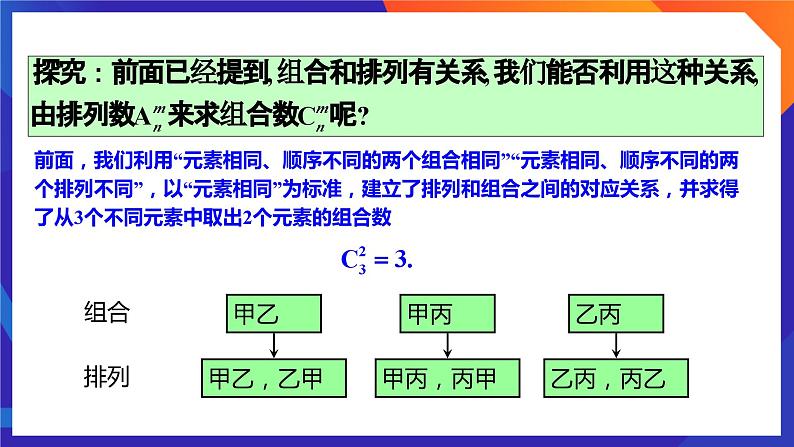 探究：前面已经提到,组合和排列有关系,我们能否利用这种关系,由排列数$A_n^m$来求组合数$C_n^m$呢?

前面，我们利用“元素相同、顺序不同的两个组合相同”“元素相同、顺序不同的两个排列不同”，以“元素相同”为标准，建立了排列和组合之间的对应关系，并求得了从3个不同元素中取出2个元素的组合数

$C_3^2 = 3.$

组合

甲乙

甲丙

乙丙

排列

甲乙，乙甲

甲丙，丙甲

乙丙，丙乙